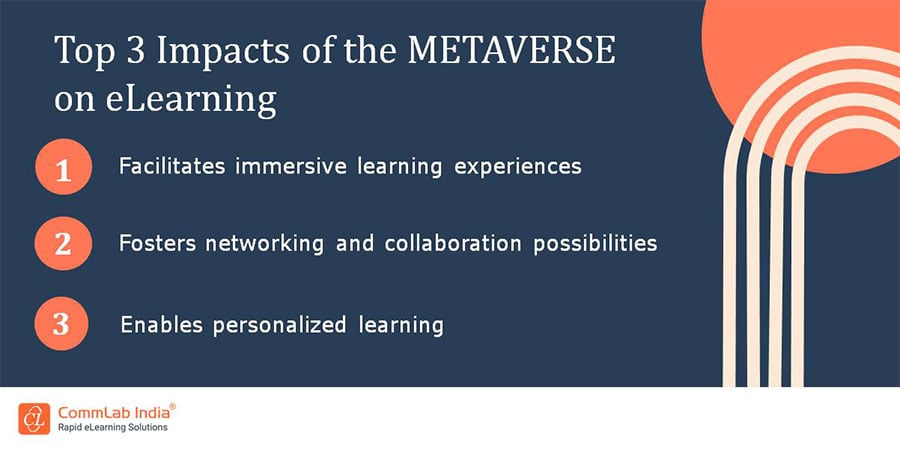 Top 3 Impacts of the METAVERSE on eLearning

1 Facilitates immersive learning experiences

2 Fosters networking and collaboration possibilities

3 Enables personalized learning

CommLab India®
Rapid eLearning Solutions